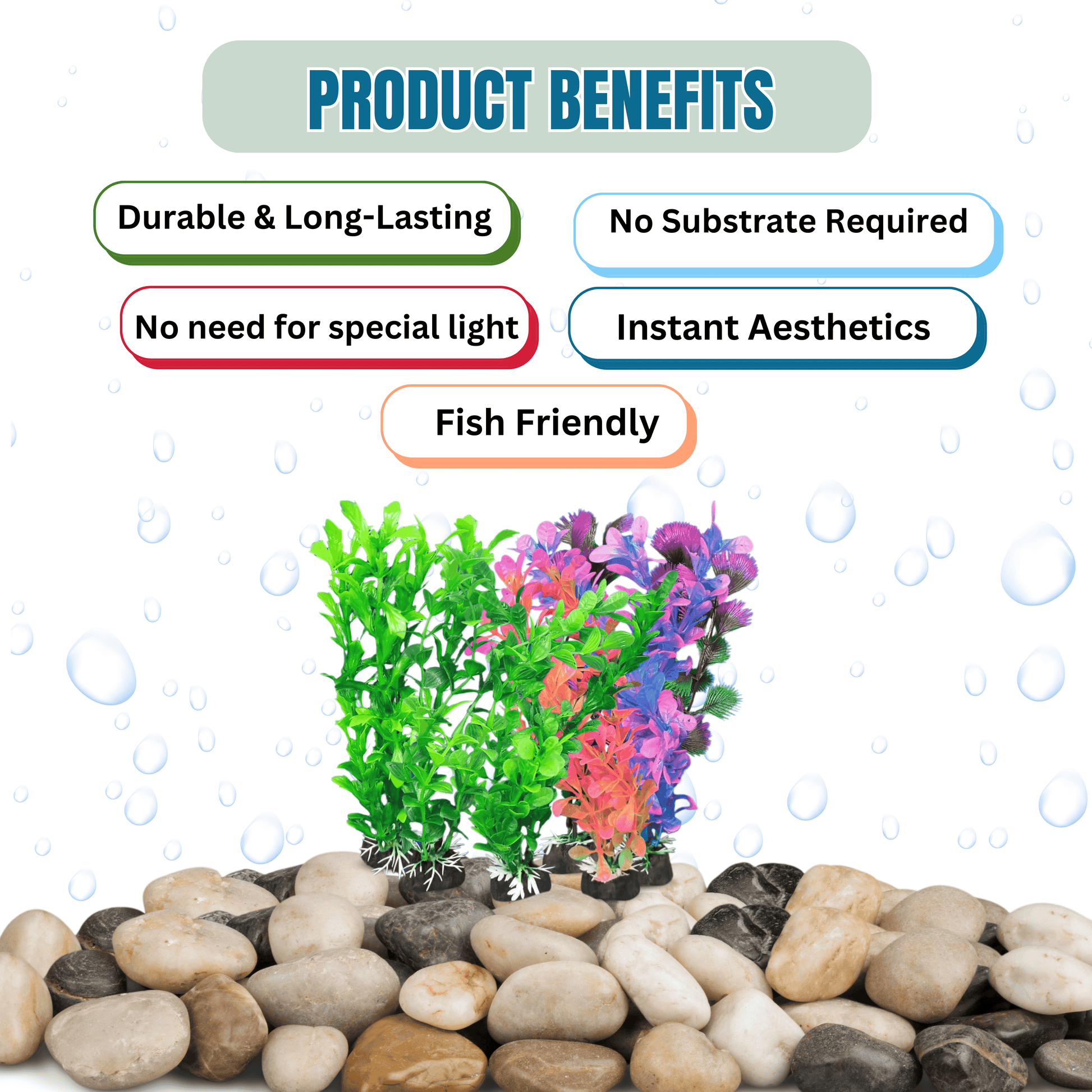 PRODUCT BENEFITS

Durable & Long-Lasting

No Substrate Required

No need for special light

Instant Aesthetics

Fish Friendly